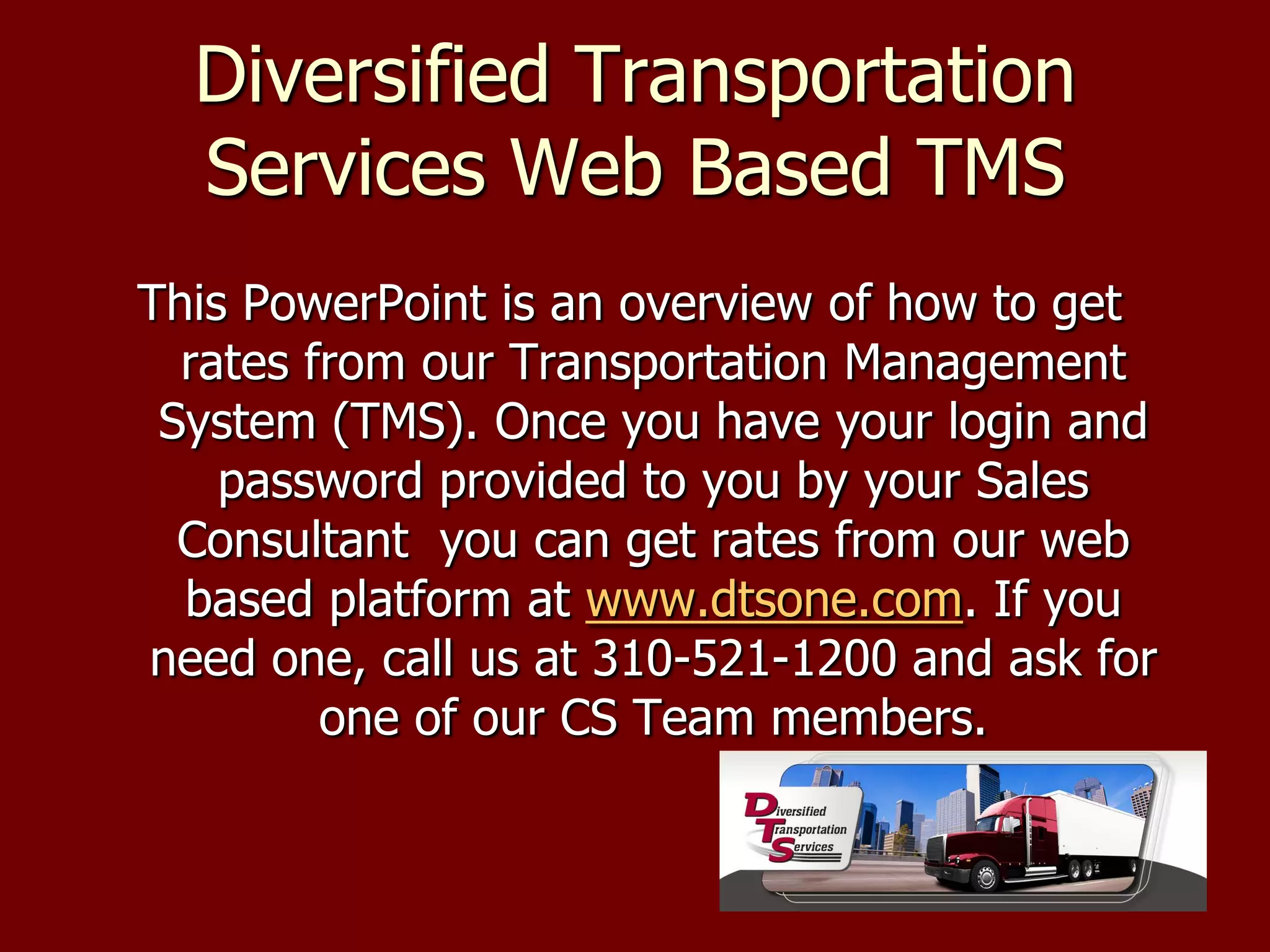 Diversified Transportation Services Web Based TMS

This PowerPoint is an overview of how to get rates from our Transportation Management System (TMS). Once you have your login and password provided to you by your Sales Consultant  you can get rates from our web based platform at www.dtsone.com. If you need one, call us at 310-521-1200 and ask for one of our CS Team members.

Diversified Transportation Services